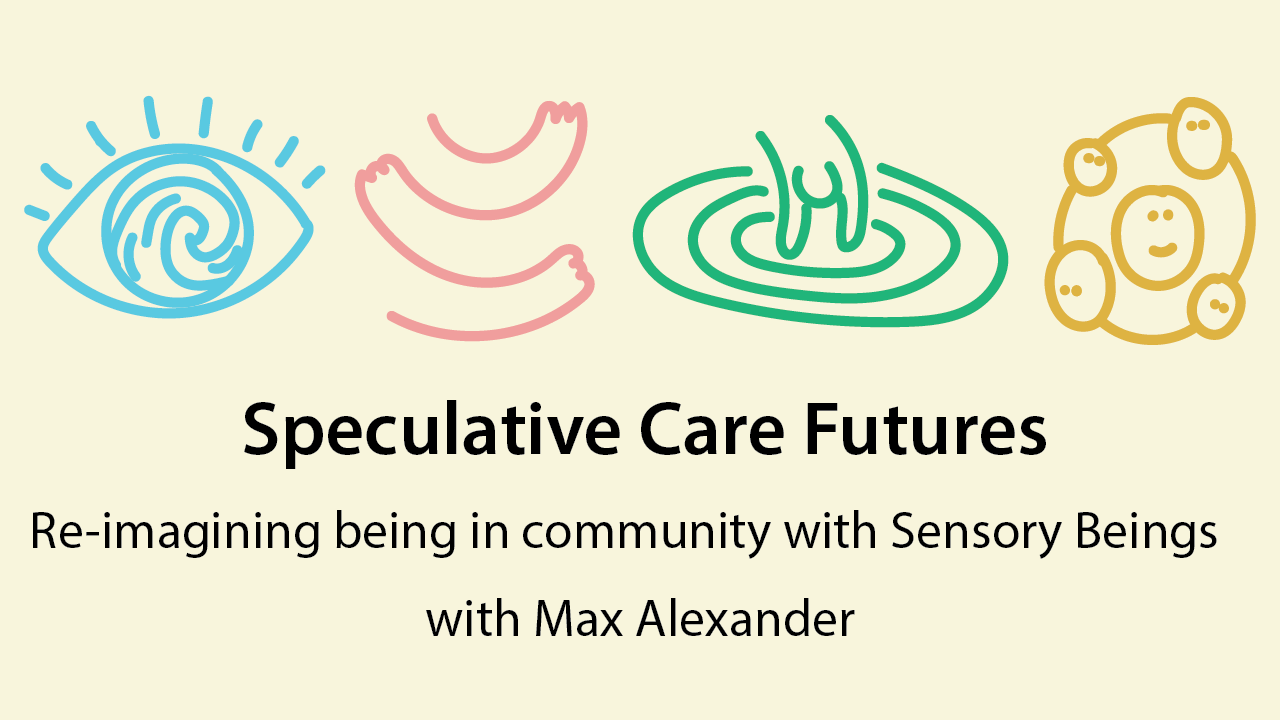 Speculative Care Futures

Re-imagining being in community with Sensory Beings

with Max Alexander